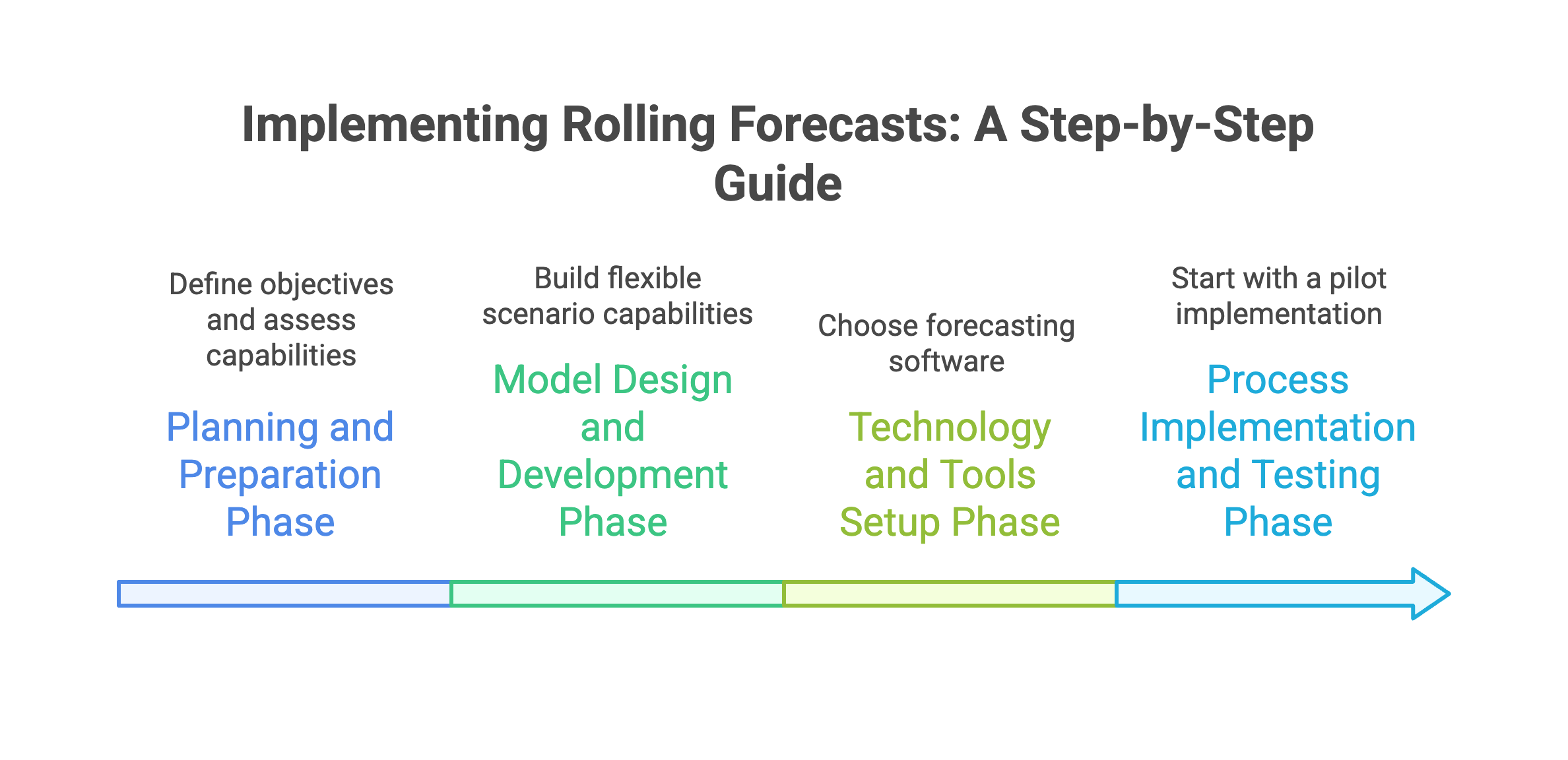 Implementing Rolling Forecasts: A Step-by-Step Guide

Define objectives and assess capabilities

Planning and Preparation Phase

Build flexible scenario capabilities

Model Design and Development Phase

Choose forecasting software

Technology and Tools Setup Phase

Start with a pilot implementation

Process Implementation and Testing Phase